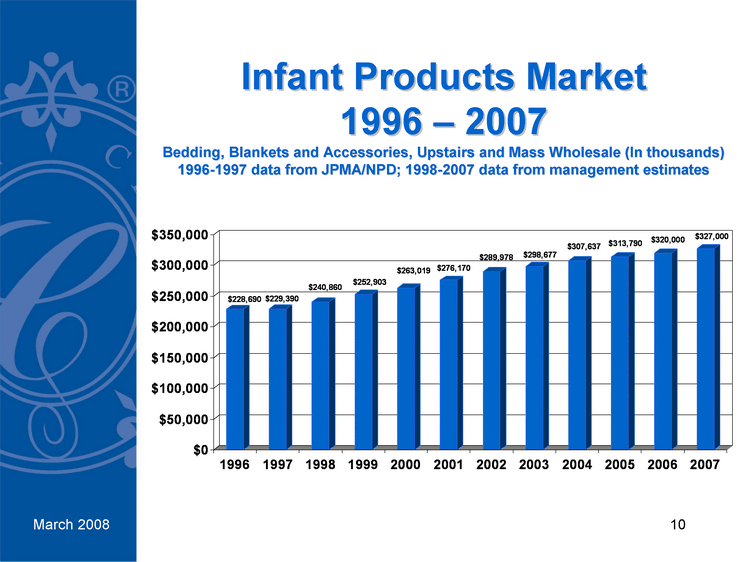 Infant Products Market
1996 – 2007

Bedding, Blankets and Accessories, Upstairs and Mass Wholesale (In thousands)
1996-1997 data from JPMA/NPD; 1998-2007 data from management estimates

$350,000
$300,000
$250,000
$200,000
$150,000
$100,000
$50,000
$0

$228,690 $229,390 $240,860 $252,903 $263,019 $276,170 $289,978 $298,677 $307,637 $313,790 $320,000 $327,000

1996 1997 1998 1999 2000 2001 2002 2003 2004 2005 2006 2007

March 2008

10